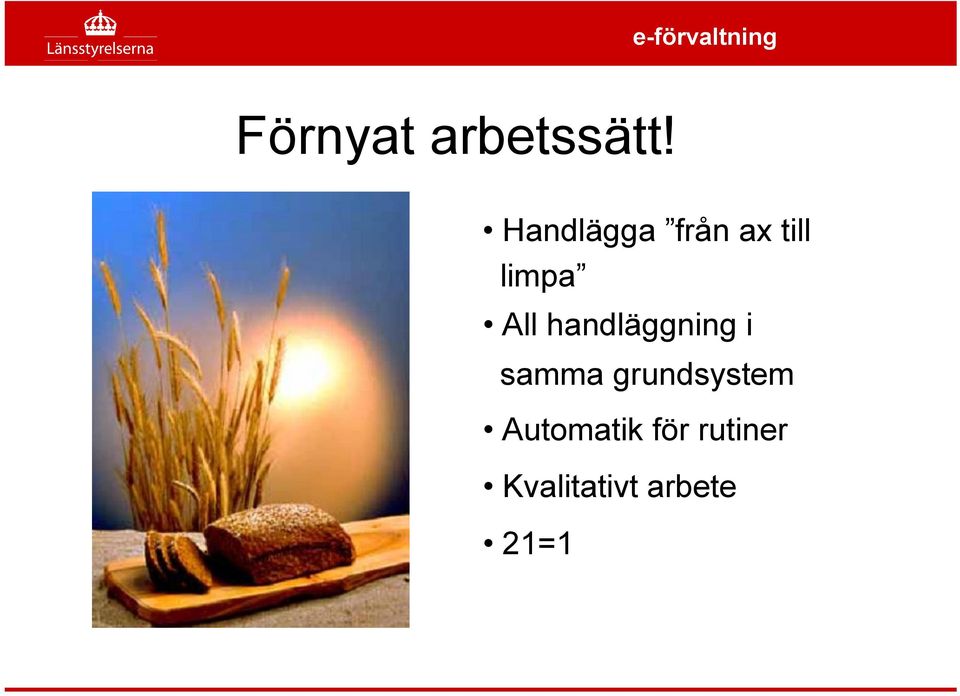 Länsstyrelserna

e-förvaltning

Förnyat arbetssätt!

• Handlägga ”från ax till limpa”

• All handläggning i samma grundsystem

• Automatik för rutiner

• Kvalitativt arbete

• 21=1